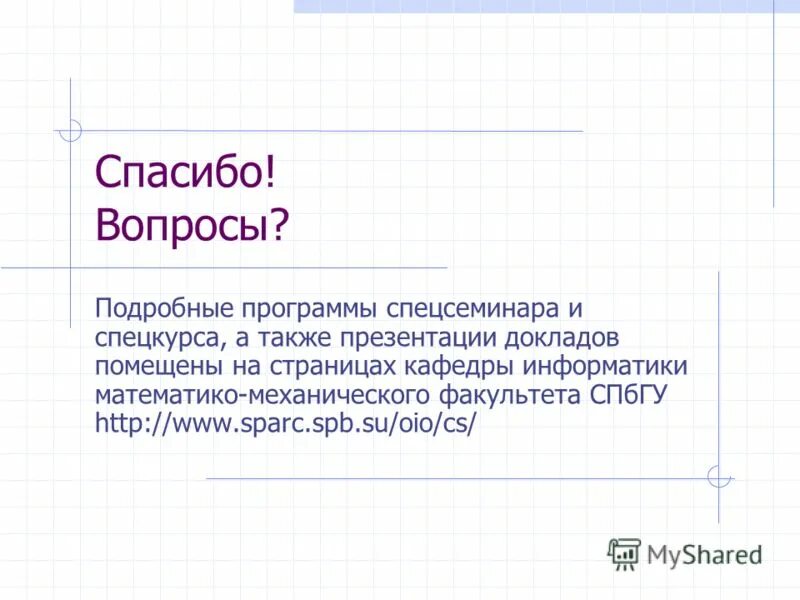 Спасибо!
Вопросы?

Подробные программы спецсеминара и спецкурса, а также презентации докладов помещены на страницах кафедры информатики математико-механического факультета СПбГУ http://www.sparc.spb.su/oio/cs/

MyShared